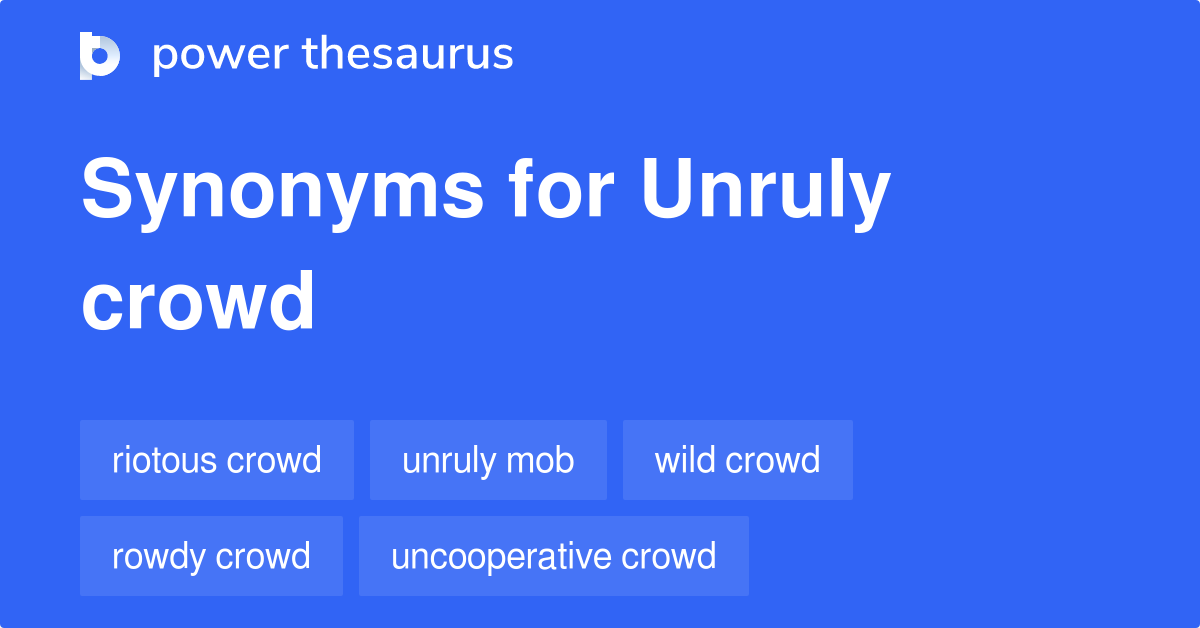 power thesaurus

Synonyms for Unruly crowd

riotous crowd
unruly mob
wild crowd
rowdy crowd
uncooperative crowd